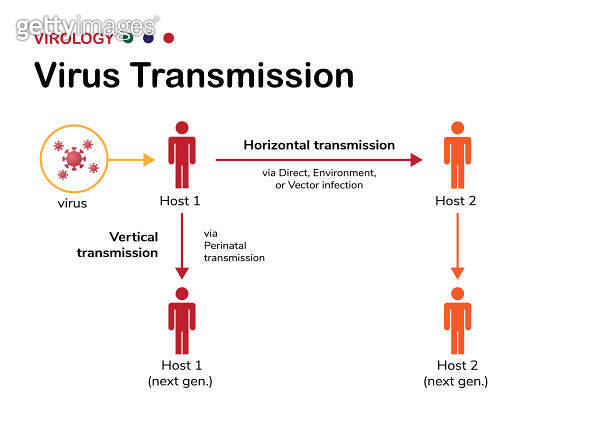 gettyimages

VIROLOGY

Virus Transmission

virus

Host 1

Horizontal transmission

via Direct, Environment, or Vector infection

Host 2

Vertical transmission

via Perinatal transmission

Host 1 (next gen.)

Host 2 (next gen.)